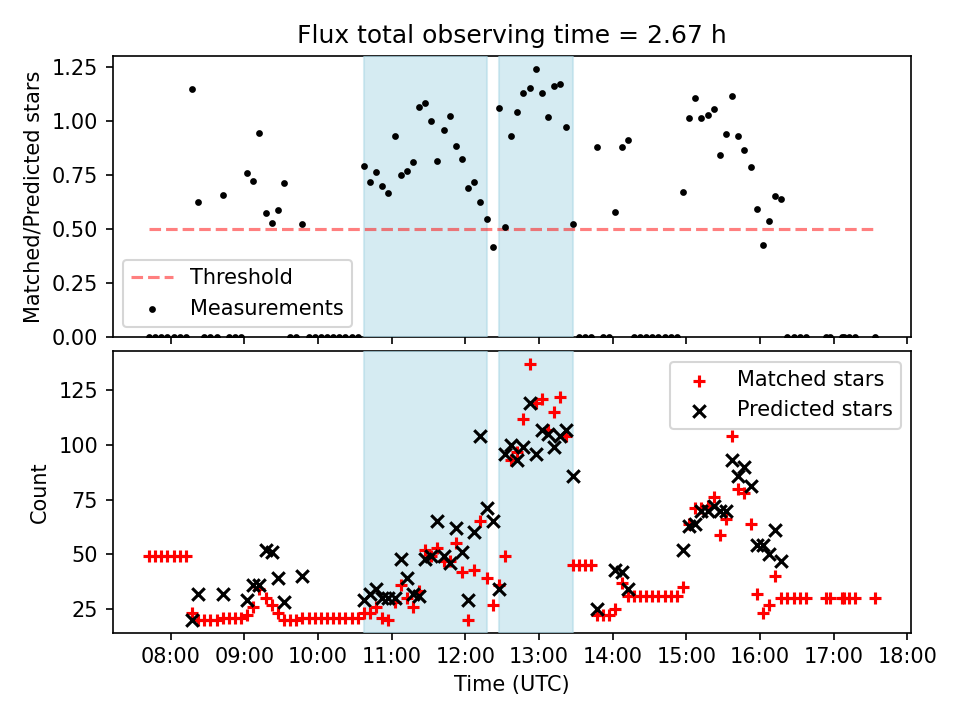 Flux total observing time = 2.67 h

Matched/Predicted stars

1.25
1.00
0.75
0.50
0.25
0.00

Threshold
Measurements

Count

125
100
75
50
25

Matched stars
Predicted stars

08:00 09:00 10:00 11:00 12:00 13:00 14:00 15:00 16:00 17:00 18:00

Time (UTC)